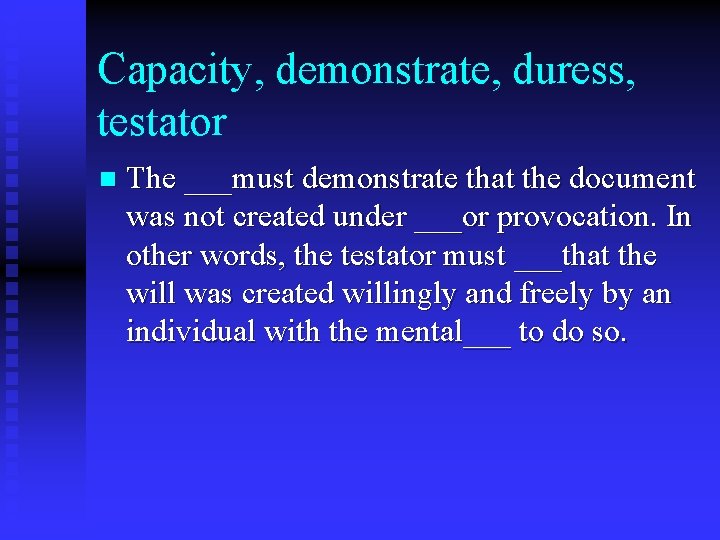 Capacity, demonstrate, duress, testator

The ___must demonstrate that the document was not created under ___or provocation. In other words, the testator must ___that the will was created willingly and freely by an individual with the mental___ to do so.